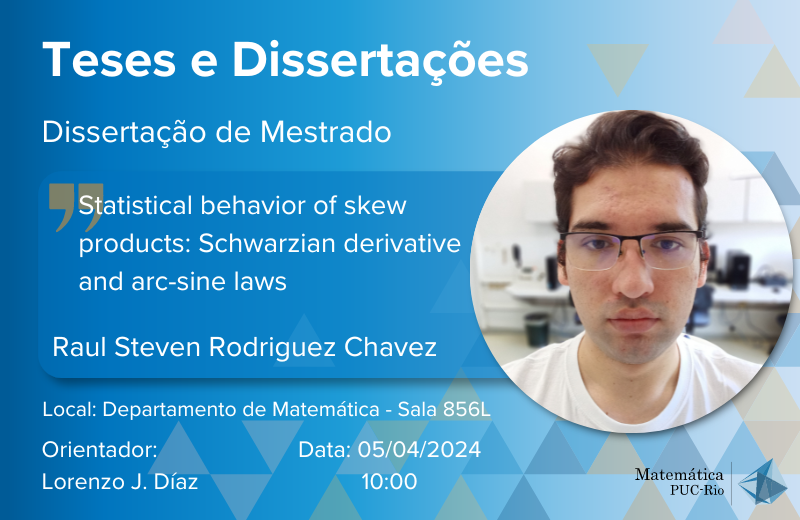 Teses e Dissertações

Dissertação de Mestrado

Statistical behavior of skew products: Schwarzian derivative and arc-sine laws

Raul Steven Rodriguez Chavez

Local: Departamento de Matemática - Sala 856L

Orientador:
Lorenzo J. Díaz

Data: 05/04/2024
10:00

Matemática
PUC-Rio